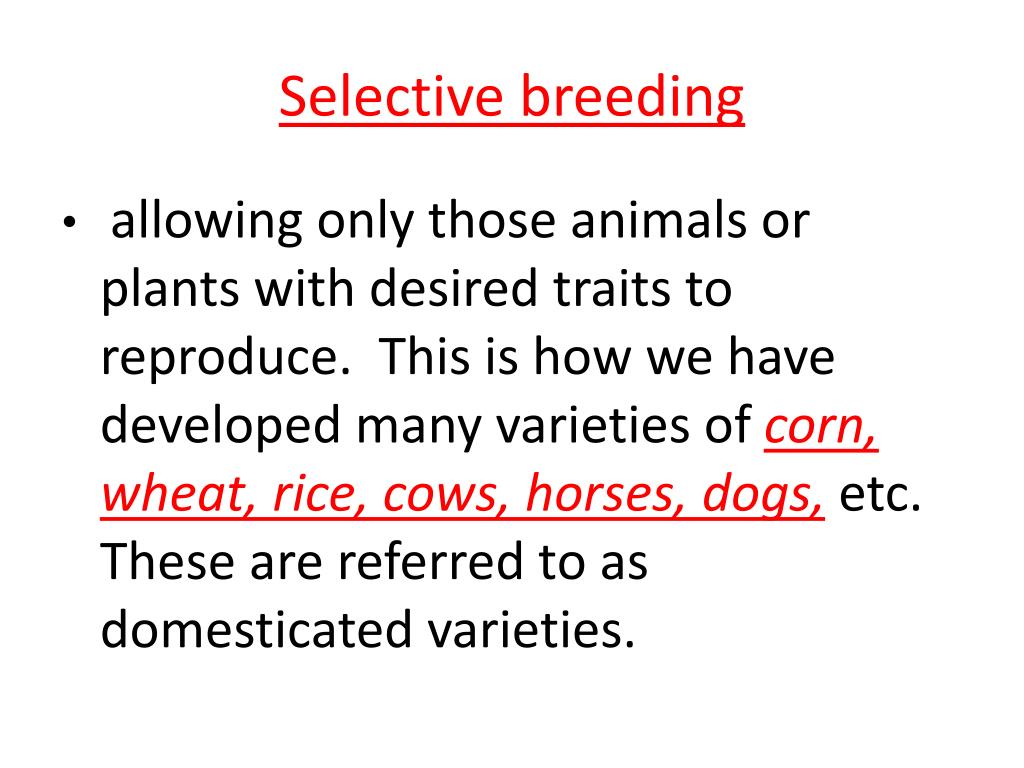 Selective breeding

• allowing only those animals or plants with desired traits to reproduce. This is how we have developed many varieties of corn, wheat, rice, cows, horses, dogs, etc. These are referred to as domesticated varieties.